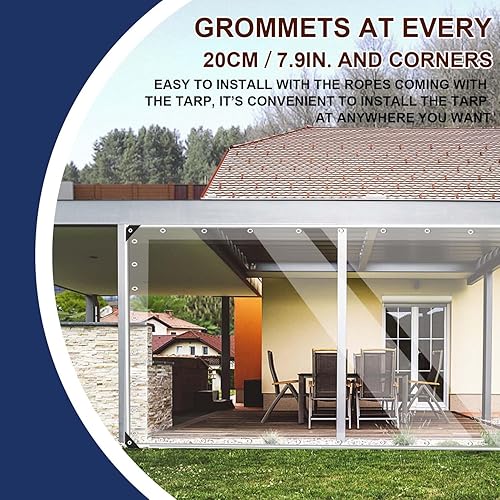 GROMMETS AT EVERY
20CM / 7.9IN. AND CORNERS

EASY TO INSTALL WITH THE ROPES COMING WITH THE TARP, IT'S CONVENIENT TO INSTALL THE TARP AT ANYWHERE YOU WANT